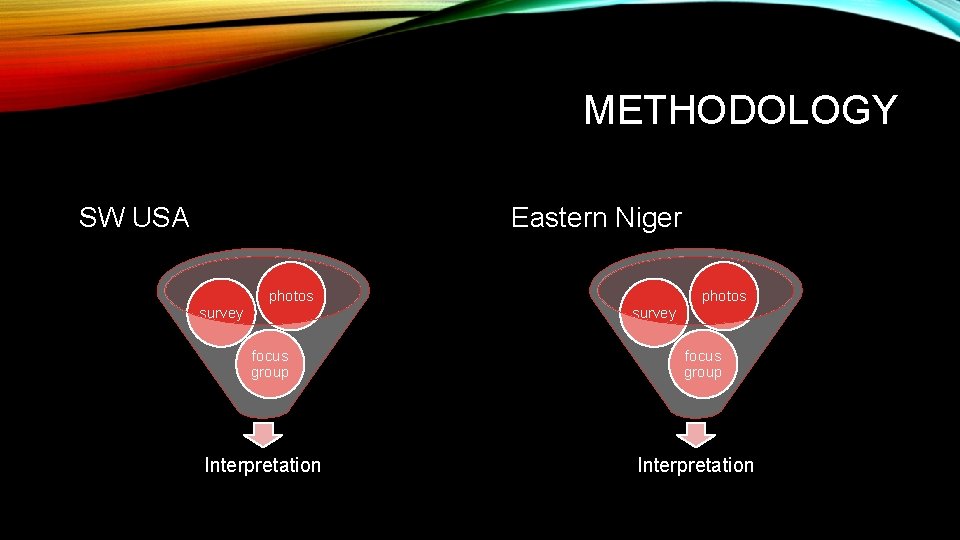 METHODOLOGY

SW USA

survey

photos

focus group

Interpretation

Eastern Niger

survey

photos

focus group

Interpretation